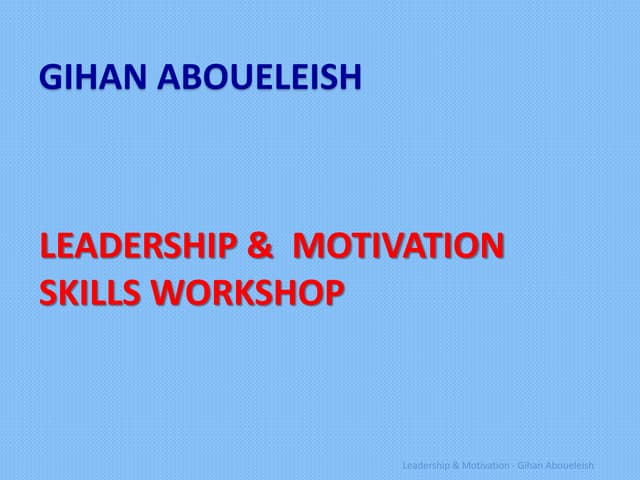 GIHAN ABOUELEISH

LEADERSHIP & MOTIVATION SKILLS WORKSHOP

Leadership & Motivation - Gihan Aboueleish